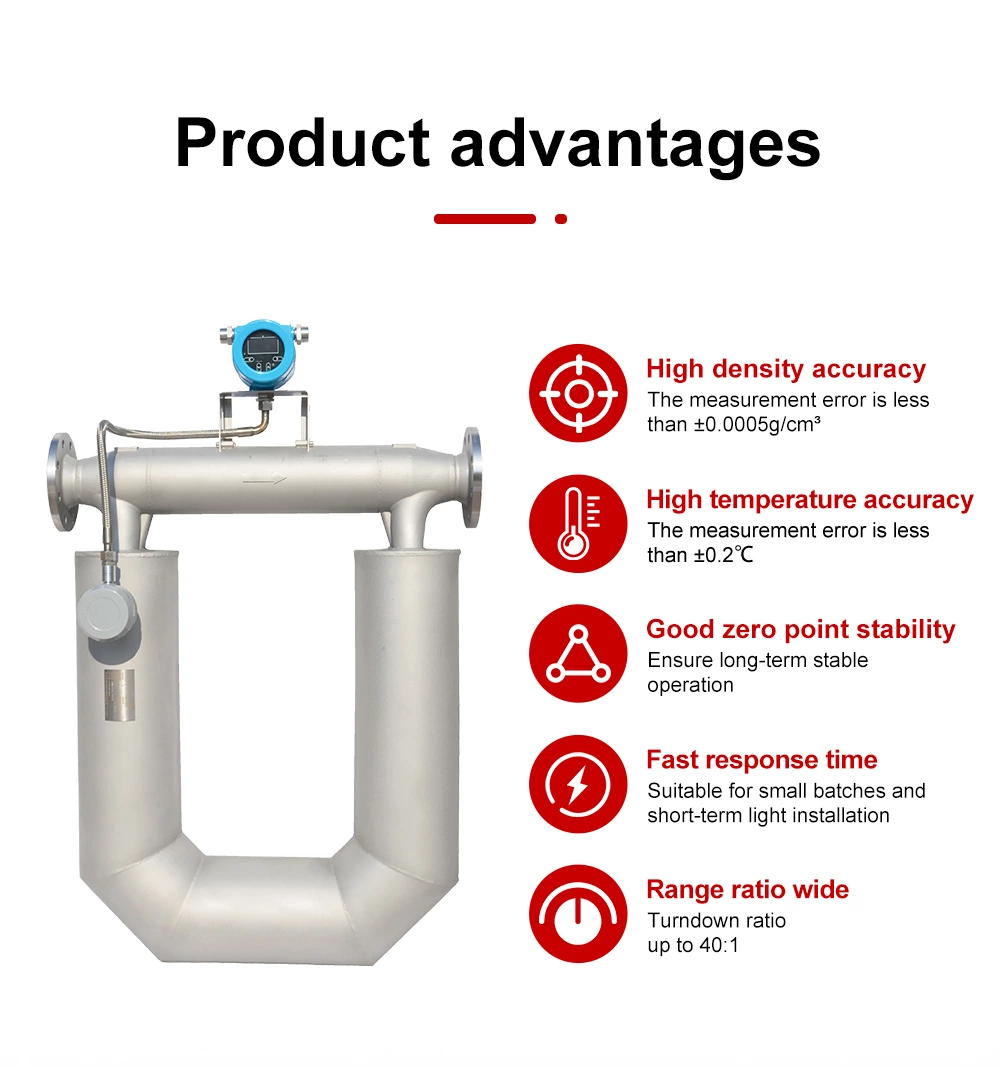 Product advantages

High density accuracy
The measurement error is less than ±0.0005g/cm³

High temperature accuracy
The measurement error is less than ±0.2℃

Good zero point stability
Ensure long-term stable operation

Fast response time
Suitable for small batches and short-term light installation

Range ratio wide
Turndown ratio up to 40:1